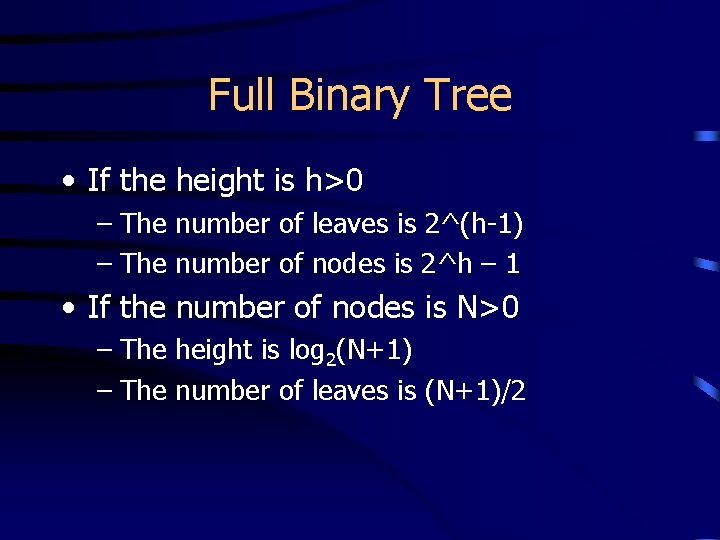 Full Binary Tree

• If the height is h>0
– The number of leaves is 2^(h-1)
– The number of nodes is 2^h – 1
• If the number of nodes is N>0
– The height is $\log_2(N+1)$
– The number of leaves is (N+1)/2